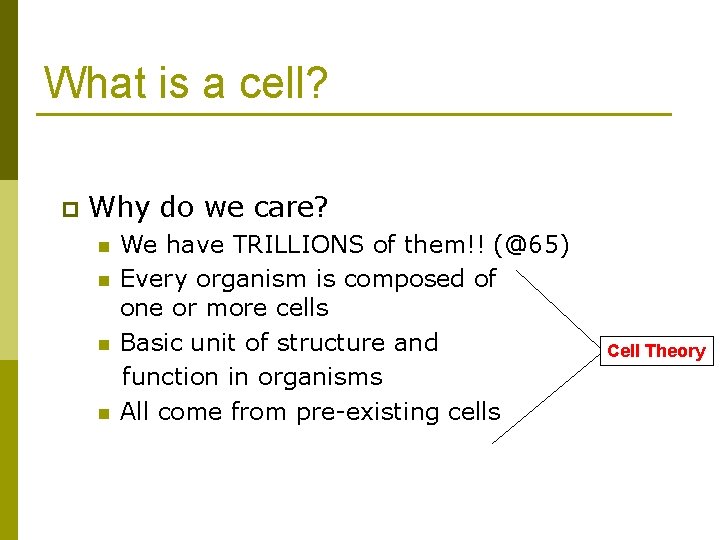 What is a cell?

Why do we care?

We have TRILLIONS of them!! (@65)

Every organism is composed of one or more cells

Basic unit of structure and function in organisms

All come from pre-existing cells

Cell Theory